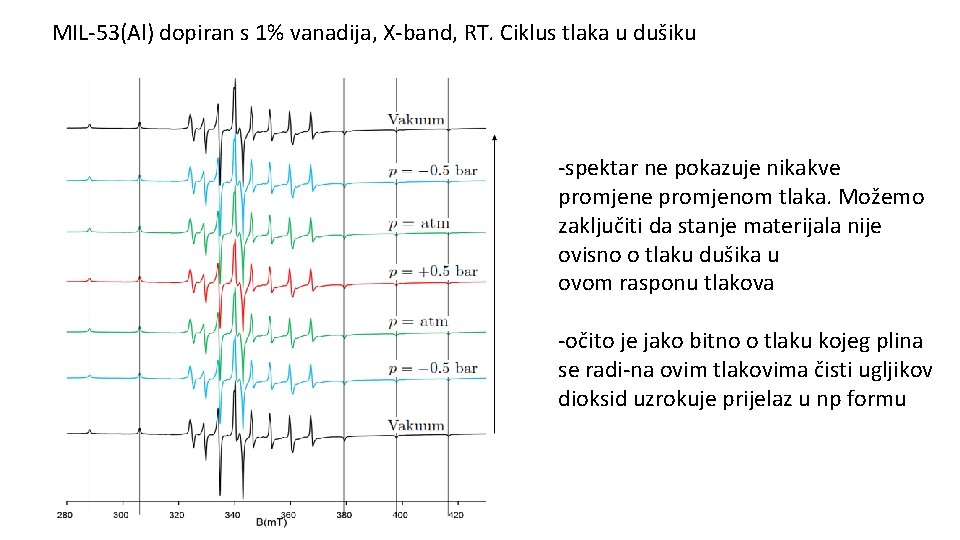 MIL-53(Al) dopiran s 1% vanadija, X-band, RT. Ciklus tlaka u dušiku

Vakuum

$p = -0.5$ bar

$p =$ atm

$p = +0.5$ bar

$p =$ atm

$p = -0.5$ bar

Vakuum

280 300 320 340 360 380 400 420

B(mT)

-spektar ne pokazuje nikakve promjene promjenom tlaka. Možemo zaključiti da stanje materijala nije ovisno o tlaku dušika u ovom rasponu tlakova

-očito je jako bitno o tlaku kojeg plina se radi-na ovim tlakovima čisti ugljikov dioksid uzrokuje prijelaz u np formu